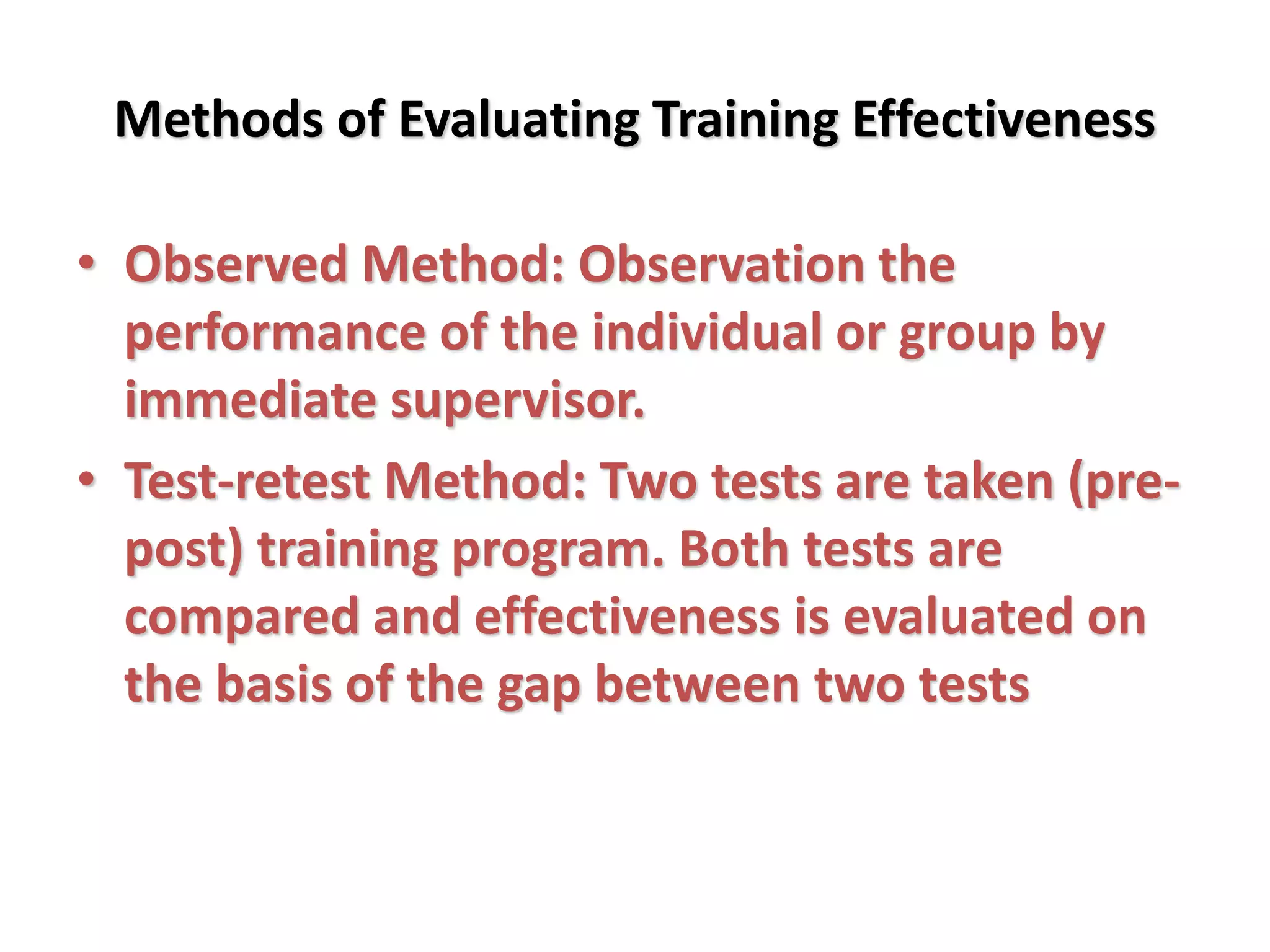 Methods of Evaluating Training Effectiveness

• Observed Method: Observation the performance of the individual or group by immediate supervisor.
• Test-retest Method: Two tests are taken (pre-post) training program. Both tests are compared and effectiveness is evaluated on the basis of the gap between two tests